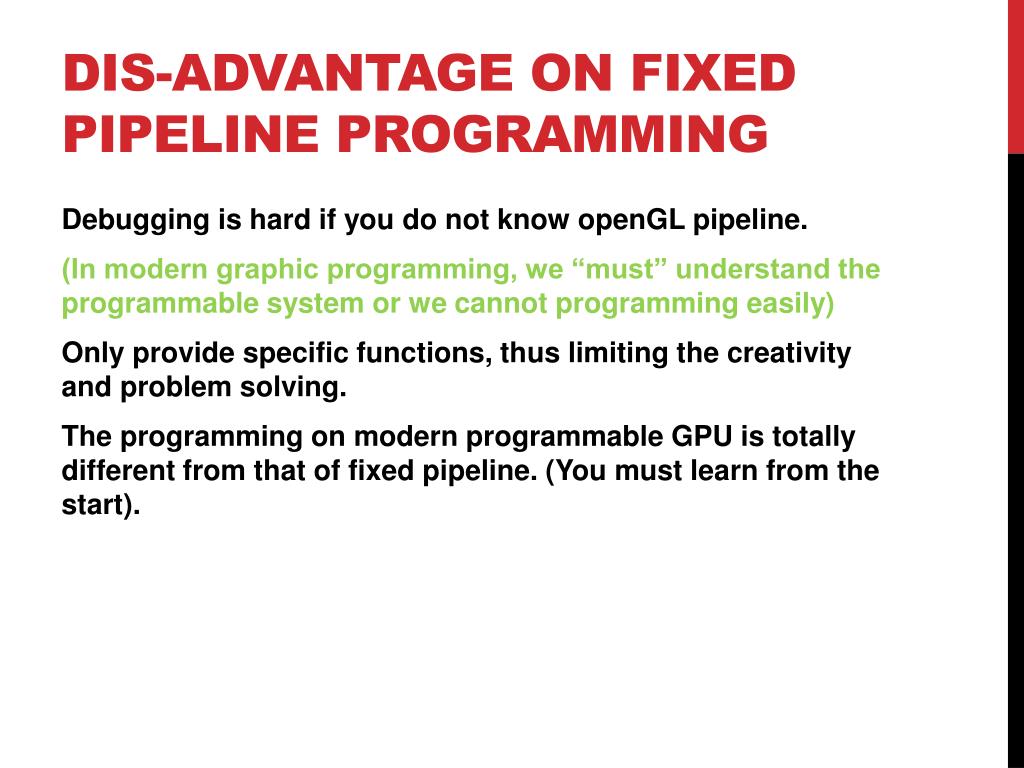 DIS-ADVANTAGE ON FIXED PIPELINE PROGRAMMING

Debugging is hard if you do not know openGL pipeline.

(In modern graphic programming, we “must” understand the programmable system or we cannot programming easily)

Only provide specific functions, thus limiting the creativity and problem solving.

The programming on modern programmable GPU is totally different from that of fixed pipeline. (You must learn from the start).